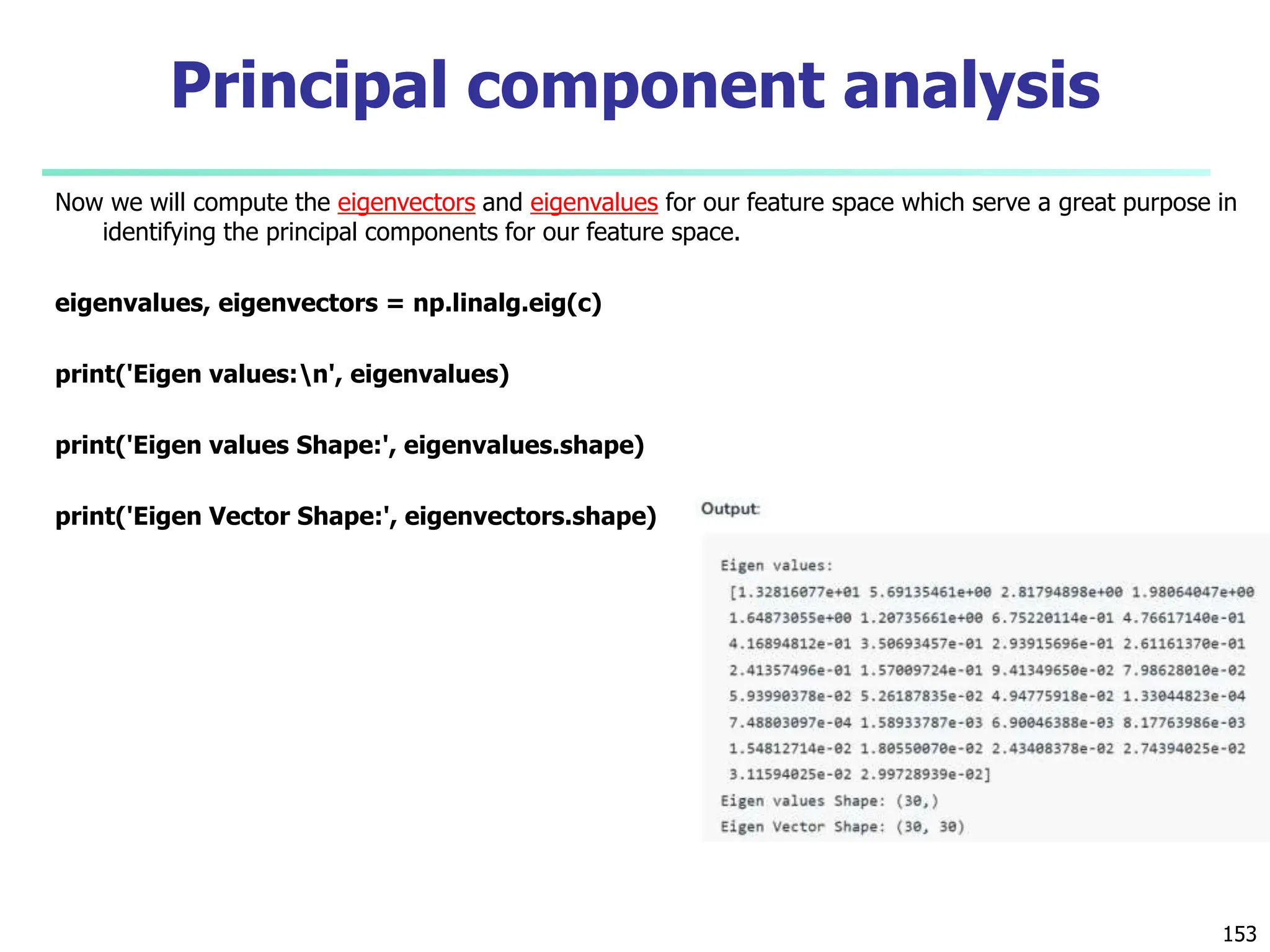 Principal component analysis

Now we will compute the eigenvectors and eigenvalues for our feature space which serve a great purpose in identifying the principal components for our feature space.

eigenvalues, eigenvectors = np.linalg.eig(c)

print('Eigen values:\n', eigenvalues)

print('Eigen values Shape:', eigenvalues.shape)

print('Eigen Vector Shape:', eigenvectors.shape)

Output:

Eigen values:
[1.32816077e+01 5.69135461e+00 2.81794898e+00 1.98064047e+00
1.64873055e+00 1.20735661e+00 6.75220114e-01 4.76617140e-01
4.16894812e-01 3.50693457e-01 2.93915696e-01 2.61161370e-01
2.41357496e-01 1.57009724e-01 9.41349650e-02 7.98628010e-02
5.93990378e-02 5.26187835e-02 4.94775918e-02 1.33044823e-04
7.48803097e-04 1.58933787e-03 6.90046388e-03 8.17763986e-03
1.54812714e-02 1.80550070e-02 2.43408378e-02 2.74394025e-02
3.11594025e-02 2.99728939e-02]
Eigen values Shape: (30,)
Eigen Vector Shape: (30, 30)

153